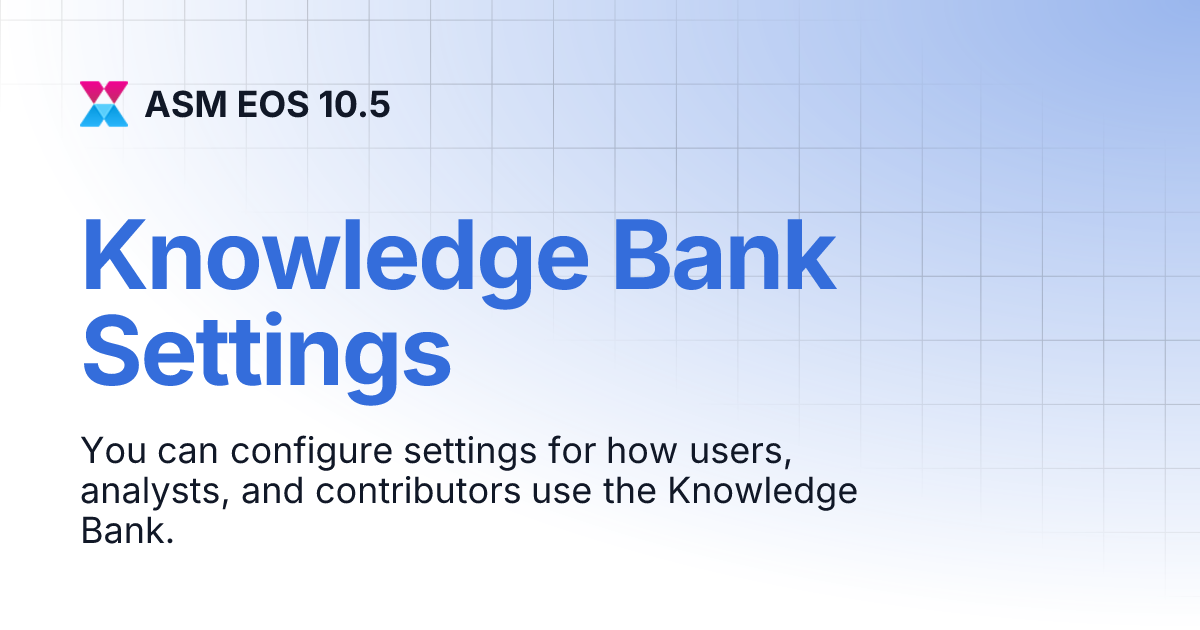 ASM EOS 10.5

Knowledge Bank Settings

You can configure settings for how users, analysts, and contributors use the Knowledge Bank.